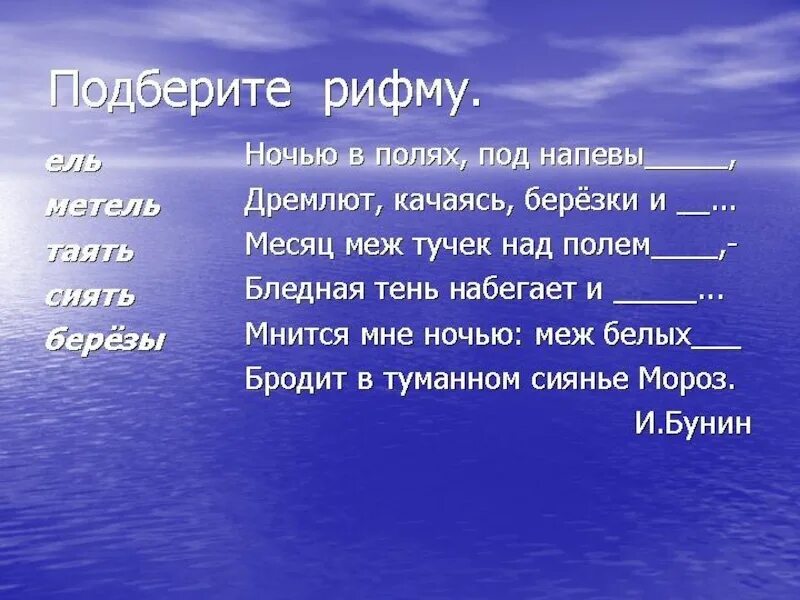 Подберите рифму.

ель
метель
таять
сиять
берёзы

Ночью в полях, под напевы_____,
Дремлют, качаясь, берёзки и __...
Месяц меж тучек над полем____,-
Бледная тень набегает и _____...
Мнится мне ночью: меж белых___
Бродит в туманном сиянье Мороз.
И.Бунин